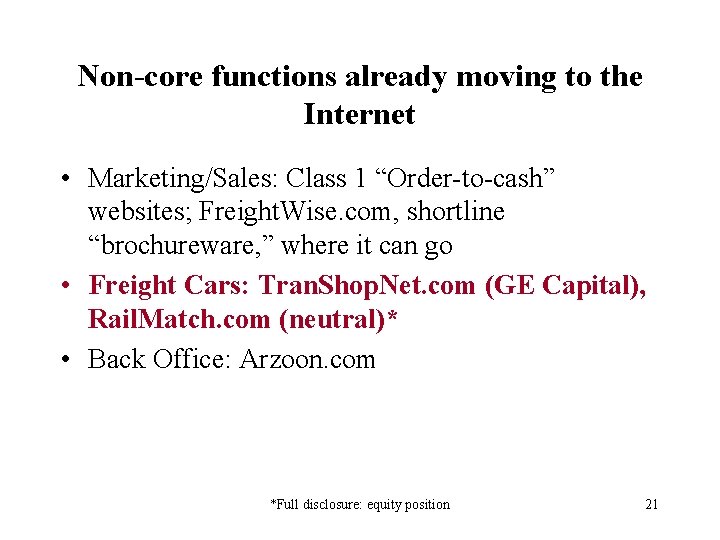 Non-core functions already moving to the Internet

• Marketing/Sales: Class 1 “Order-to-cash” websites; FreightWise.com, shortline “brochureware,” where it can go
• Freight Cars: TranShopNet.com (GE Capital), RailMatch.com (neutral)*
• Back Office: Arzoon.com

*Full disclosure: equity position

21